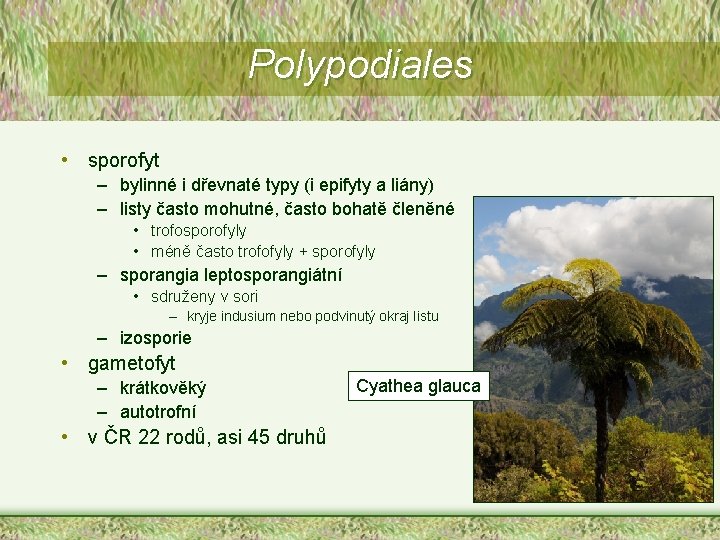 Polypodiales

• sporofyt
– bylinné i dřevnaté typy (i epifyty a liány)
– listy často mohutné, často bohatě členěné
• trofosporofyly
• méně často trofofyly + sporofyly
– sporangia leptosporangiátní
• sdruženy v sori
– kryje indusium nebo podvinutý okraj listu
– izosporie
• gametofyt
– krátkověký
– autotrofní
• v ČR 22 rodů, asi 45 druhů

Cyathea glauca